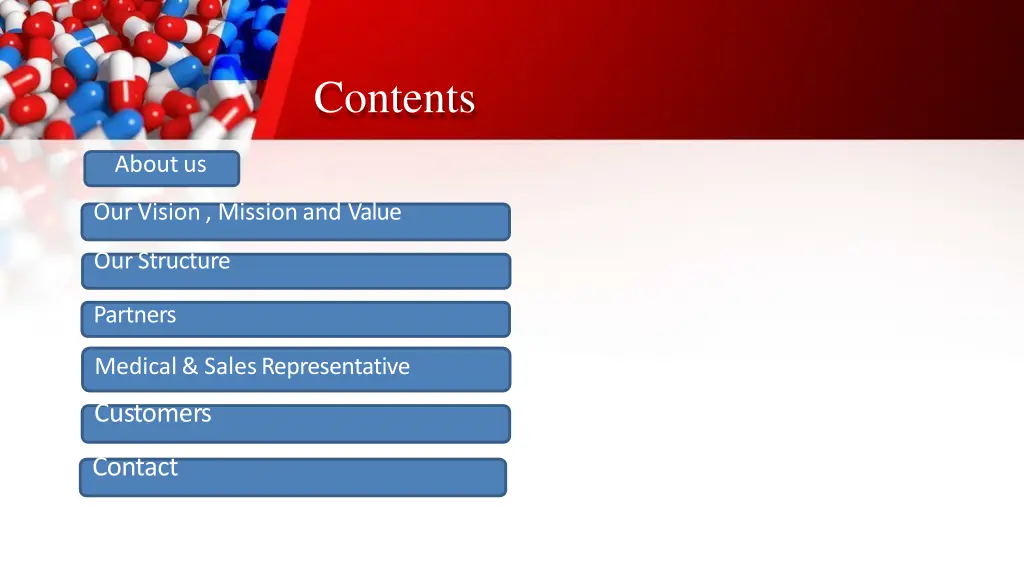 Contents

About us

Our Vision , Mission and Value

Our Structure

Partners

Medical & Sales Representative

Customers

Contact